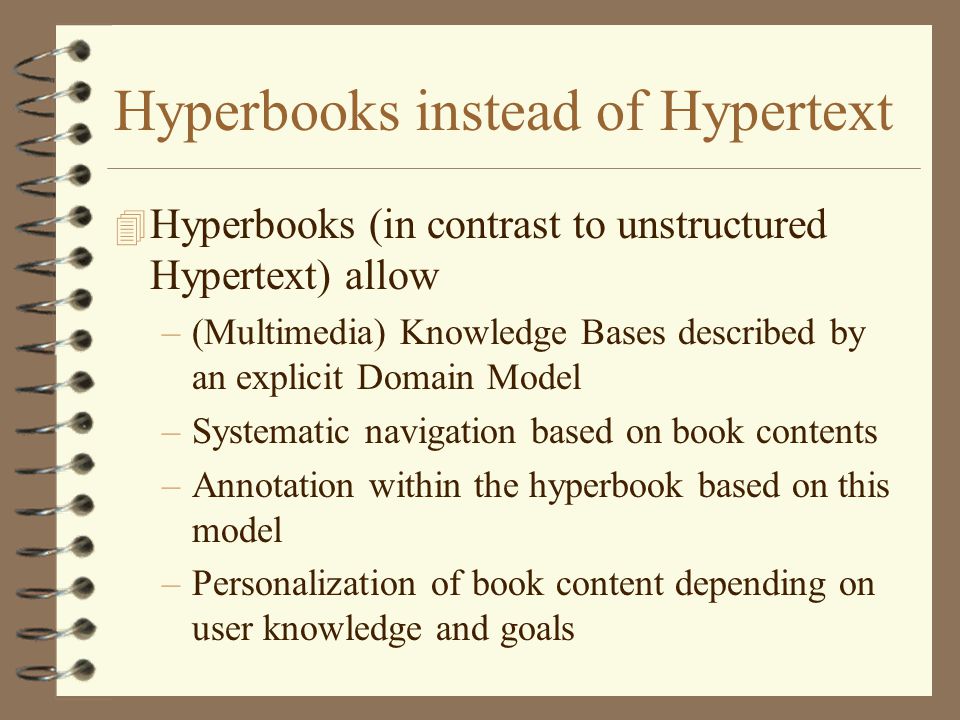 Hyperbooks instead of Hypertext

Hyperbooks (in contrast to unstructured Hypertext) allow

– (Multimedia) Knowledge Bases described by an explicit Domain Model
– Systematic navigation based on book contents
– Annotation within the hyperbook based on this model
– Personalization of book content depending on user knowledge and goals